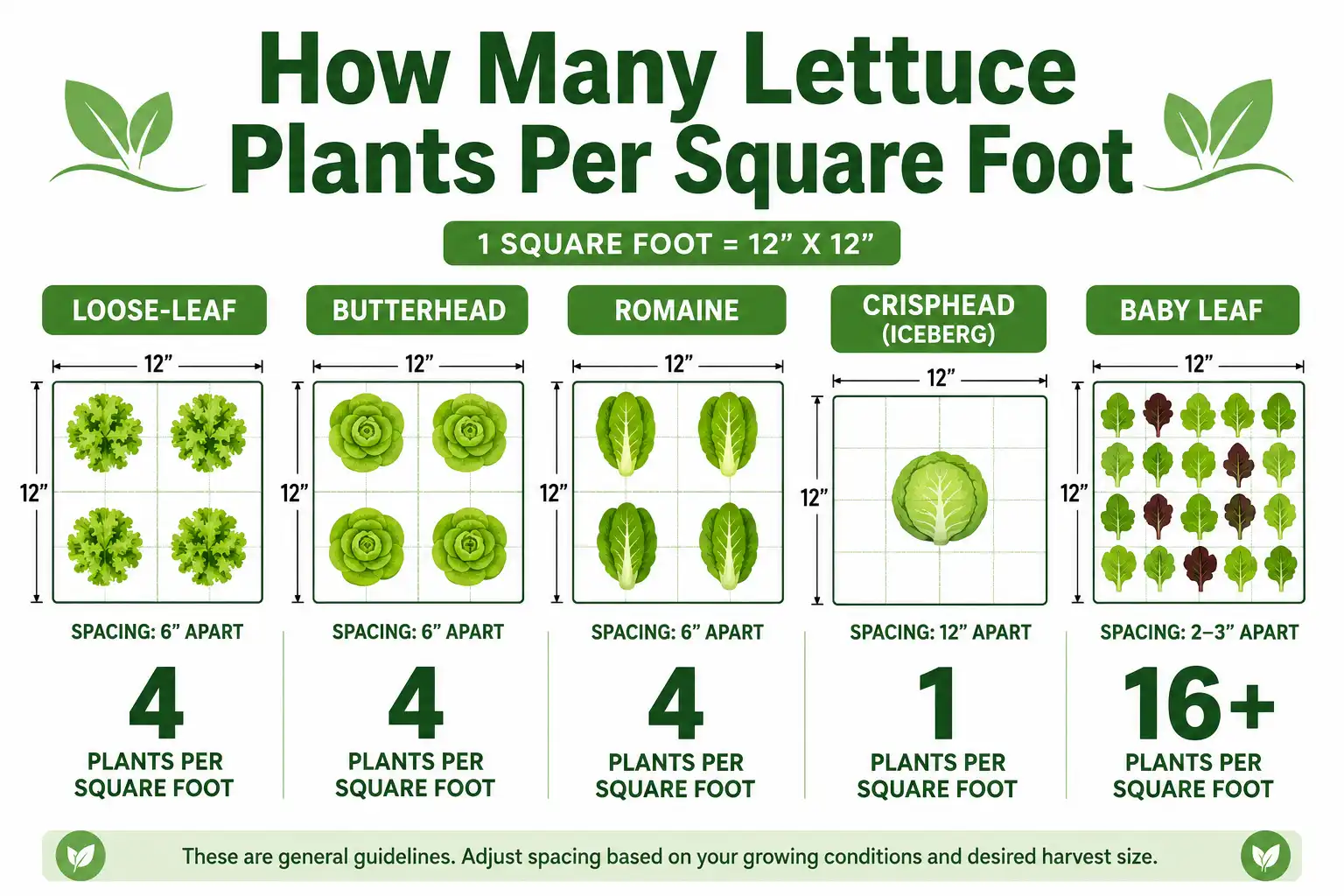 How Many Lettuce Plants Per Square Foot

1 SQUARE FOOT = 12” X 12”

LOOSE-LEAF

12”

12”

SPACING: 6” APART

4

PLANTS PER SQUARE FOOT

BUTTERHEAD

12”

12”

SPACING: 6” APART

4

PLANTS PER SQUARE FOOT

ROMAINE

12”

12”

SPACING: 6” APART

4

PLANTS PER SQUARE FOOT

CRISPHEAD (ICEBERG)

12”

12”

SPACING: 12” APART

1

PLANTS PER SQUARE FOOT

BABY LEAF

12”

12”

SPACING: 2–3” APART

16+

PLANTS PER SQUARE FOOT

These are general guidelines. Adjust spacing based on your growing conditions and desired harvest size.